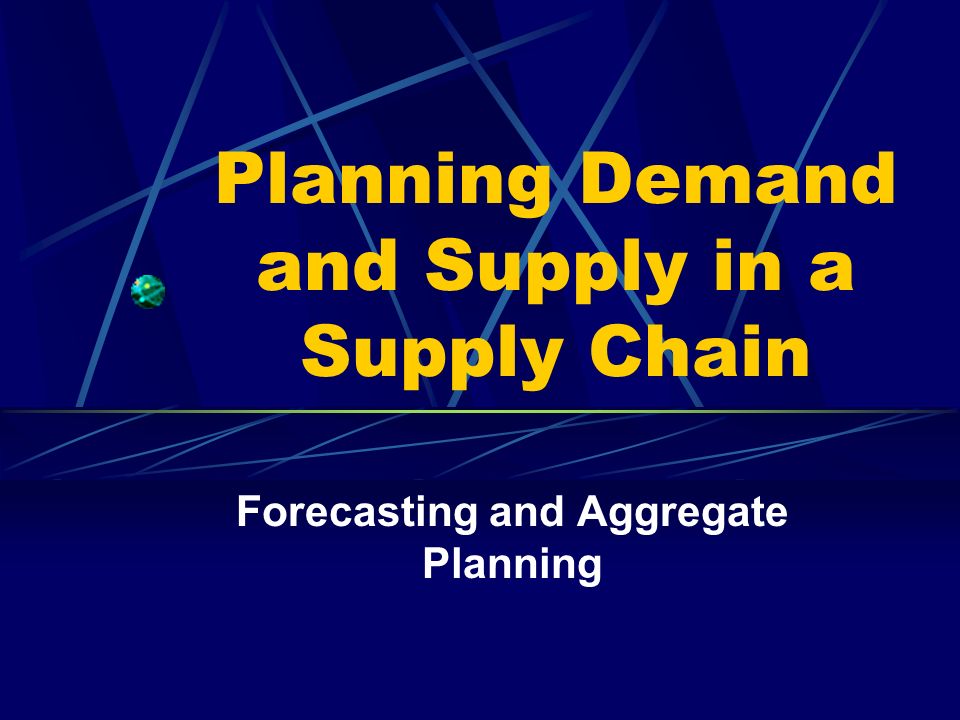 Planning Demand and Supply in a Supply Chain

Forecasting and Aggregate Planning